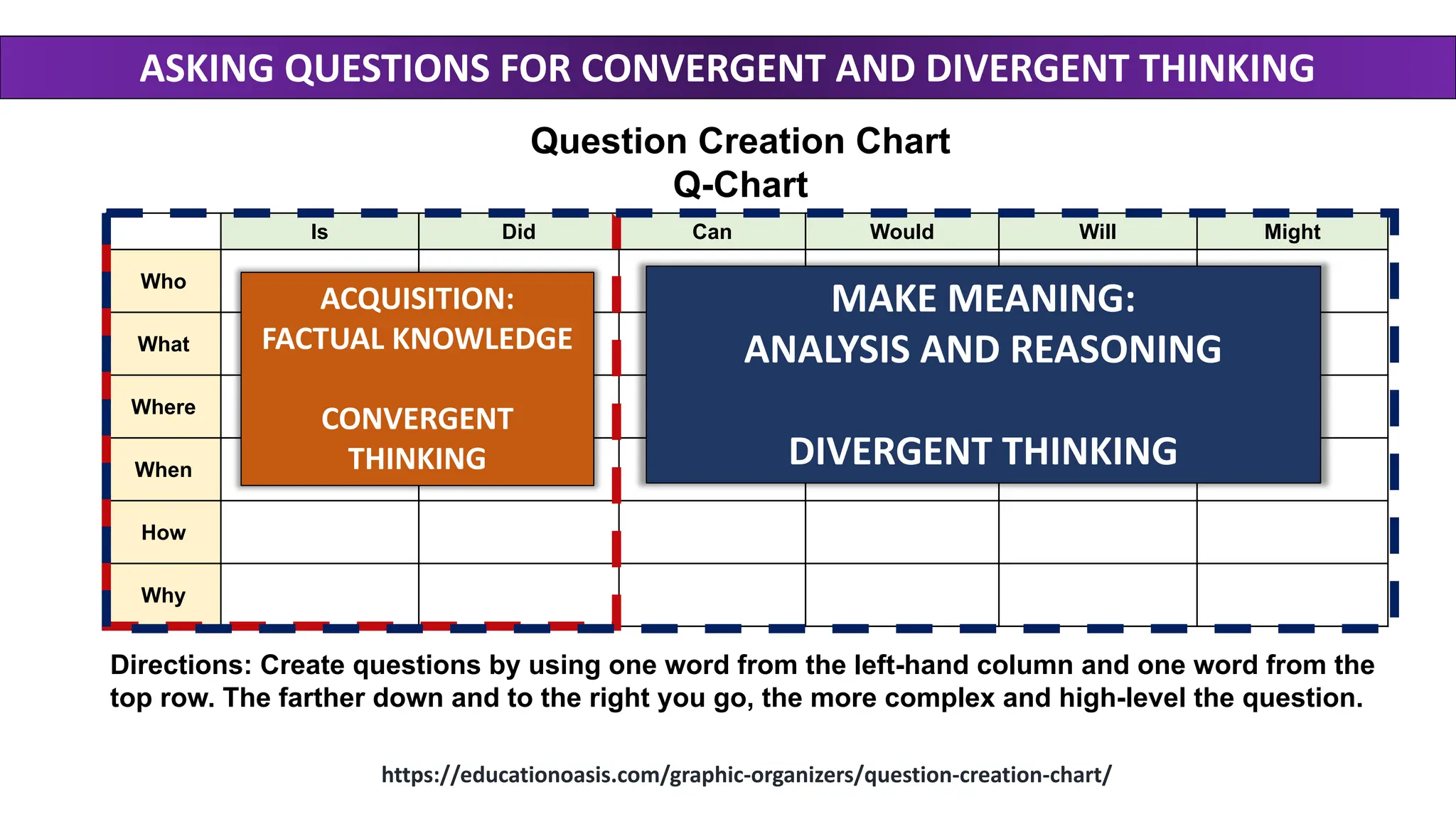 ASKING QUESTIONS FOR CONVERGENT AND DIVERGENT THINKING

Question Creation Chart
Q-Chart

| | Is | Did | Can | Would | Will | Might |
|---|---|---|---|---|---|---|
| Who | | | | | | |
| What | | | | | | |
| Where | | | | | | |
| When | | | | | | |
| How | | | | | | |
| Why | | | | | | |

ACQUISITION: FACTUAL KNOWLEDGE

CONVERGENT THINKING

MAKE MEANING: ANALYSIS AND REASONING

DIVERGENT THINKING

Directions: Create questions by using one word from the left-hand column and one word from the top row. The farther down and to the right you go, the more complex and high-level the question.

https://educationoasis.com/graphic-organizers/question-creation-chart/